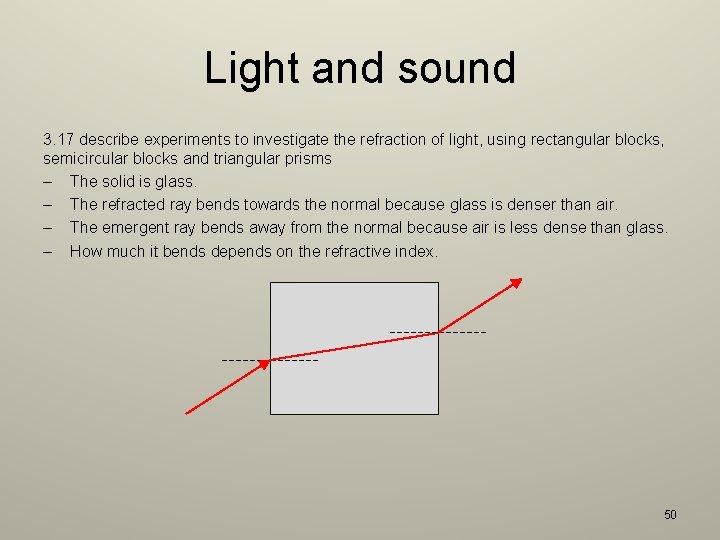 Light and sound

3.17 describe experiments to investigate the refraction of light, using rectangular blocks, semicircular blocks and triangular prisms

– The solid is glass.
– The refracted ray bends towards the normal because glass is denser than air.
– The emergent ray bends away from the normal because air is less dense than glass.
– How much it bends depends on the refractive index.

50